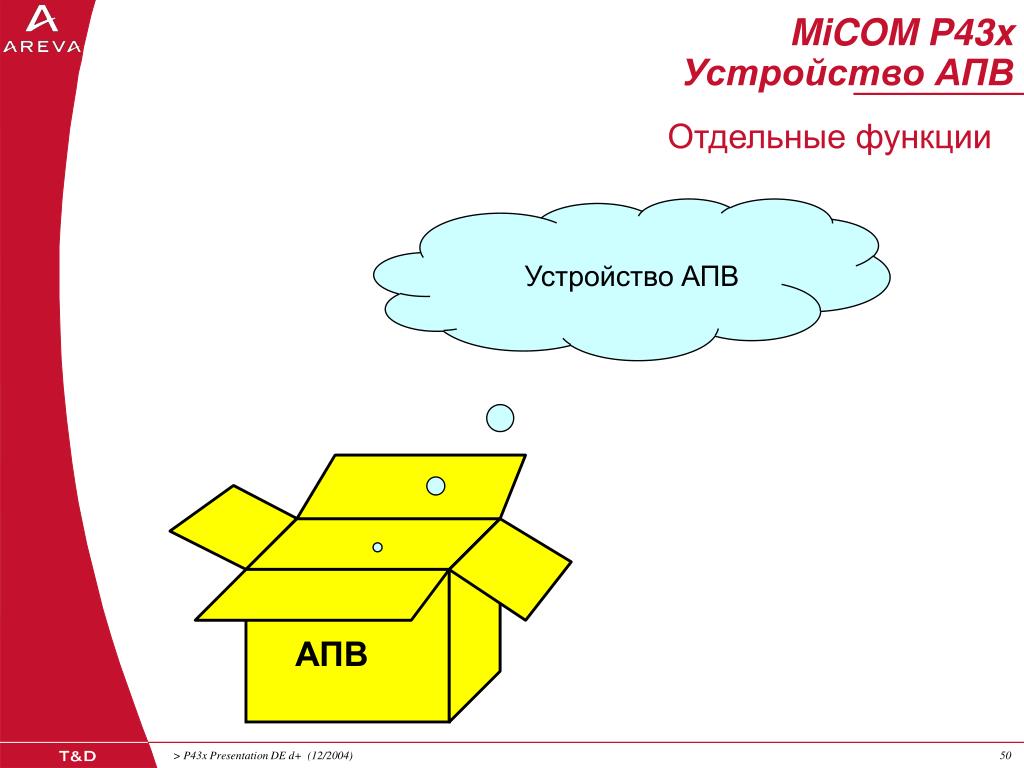 AREVA

MiCOM P43x
Устройство АПВ

Отдельные функции

Устройство АПВ

АПВ

T&D

> P43x Presentation DE d+ (12/2004)

50